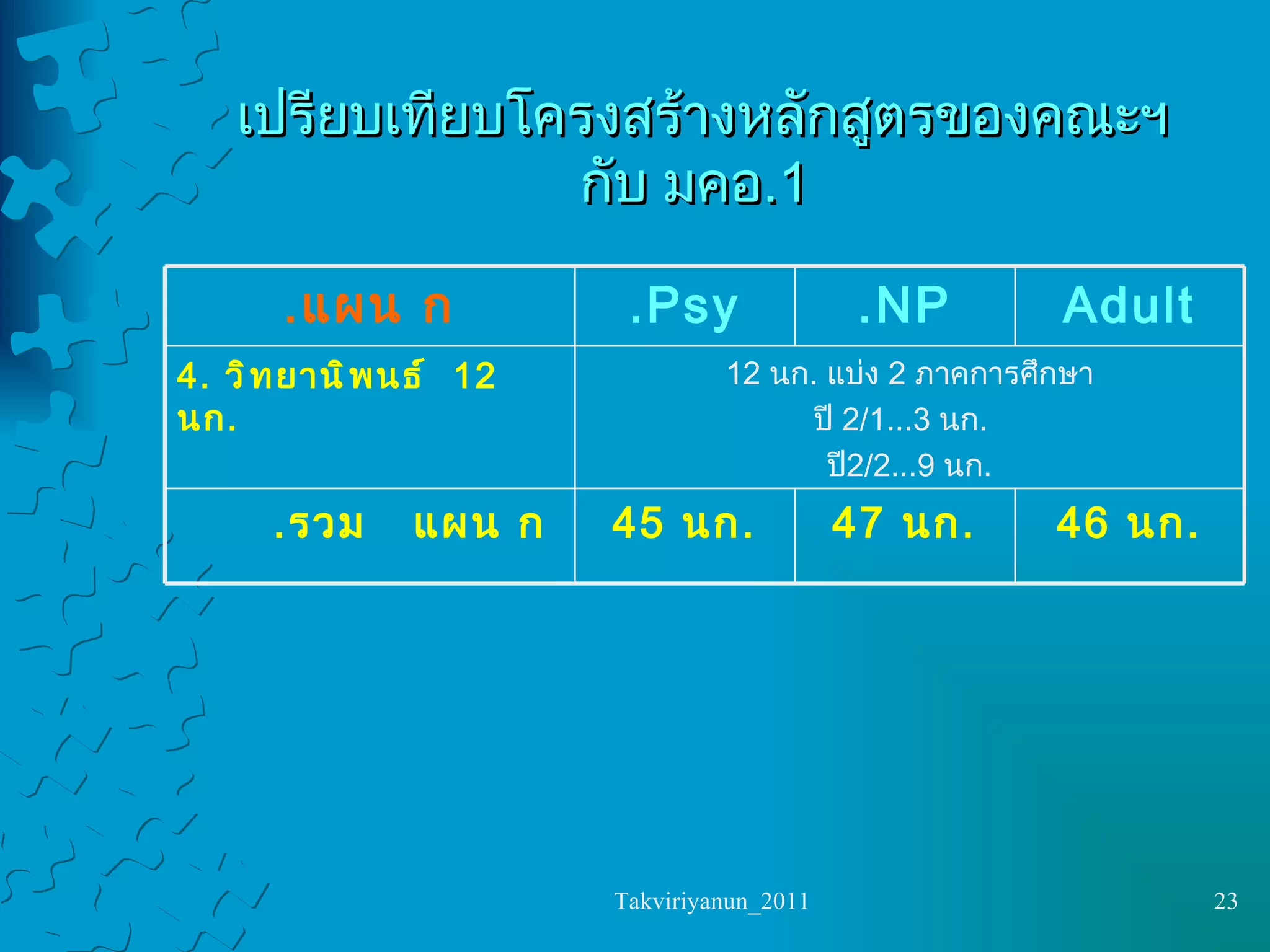 เปรียบเทียบโครงสร้างหลักสูตรของคณะฯ กับ มคอ.1

| .แผน ก | .Psy | .NP | Adult |
|---|---|---|---|
| 4. วิทยานิพนธ์ 12 นก. | 12 นก. แบ่ง 2 ภาคการศึกษา ปี 2/1...3 นก. ปี2/2...9 นก. | | |
| .รวม แผน ก | 45 นก. | 47 นก. | 46 นก. |

Takviriyanun_2011

23